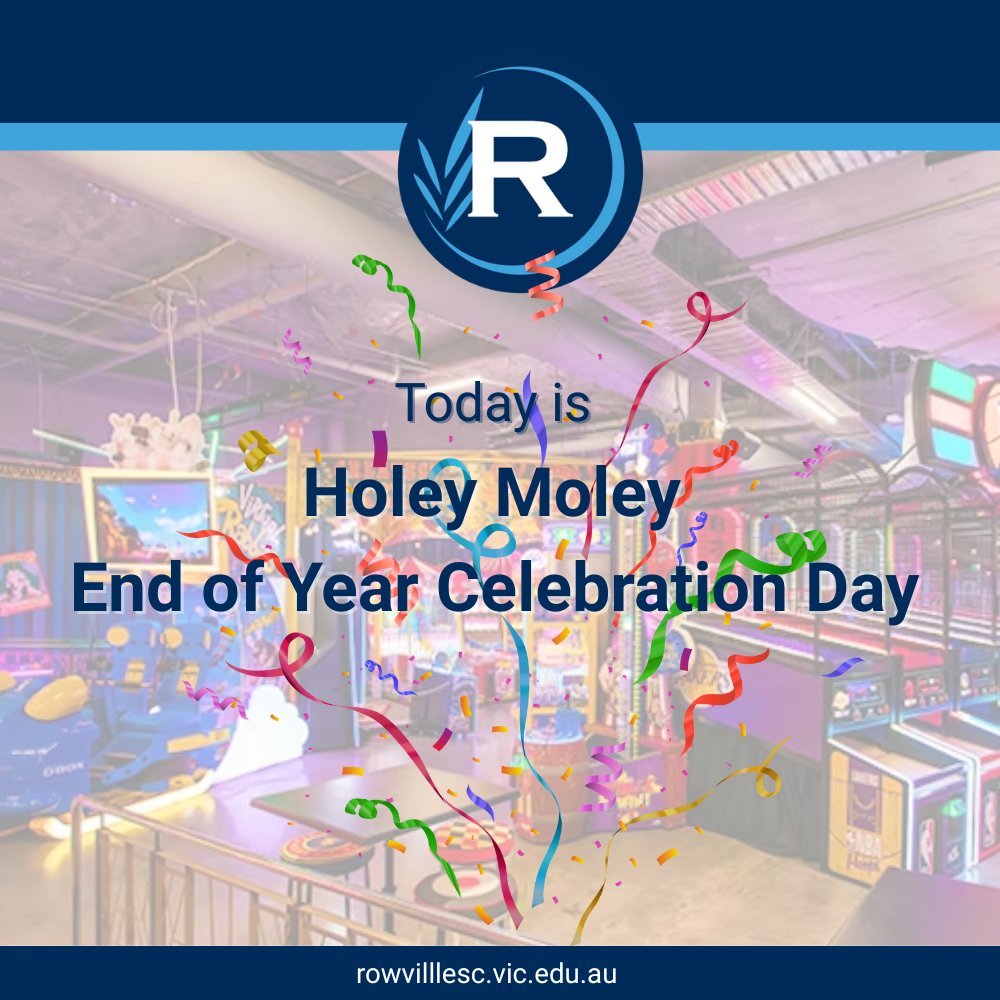 R

Today is

Holey Moley
End of Year Celebration Day

rowvillesc.vic.edu.au